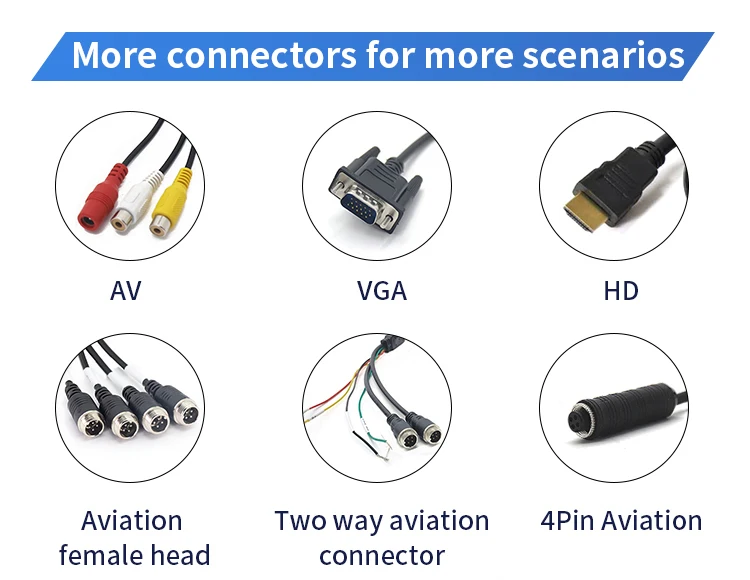 More connectors for more scenarios

AV

VGA

HD

Aviation
female head

Two way aviation
connector

4Pin Aviation